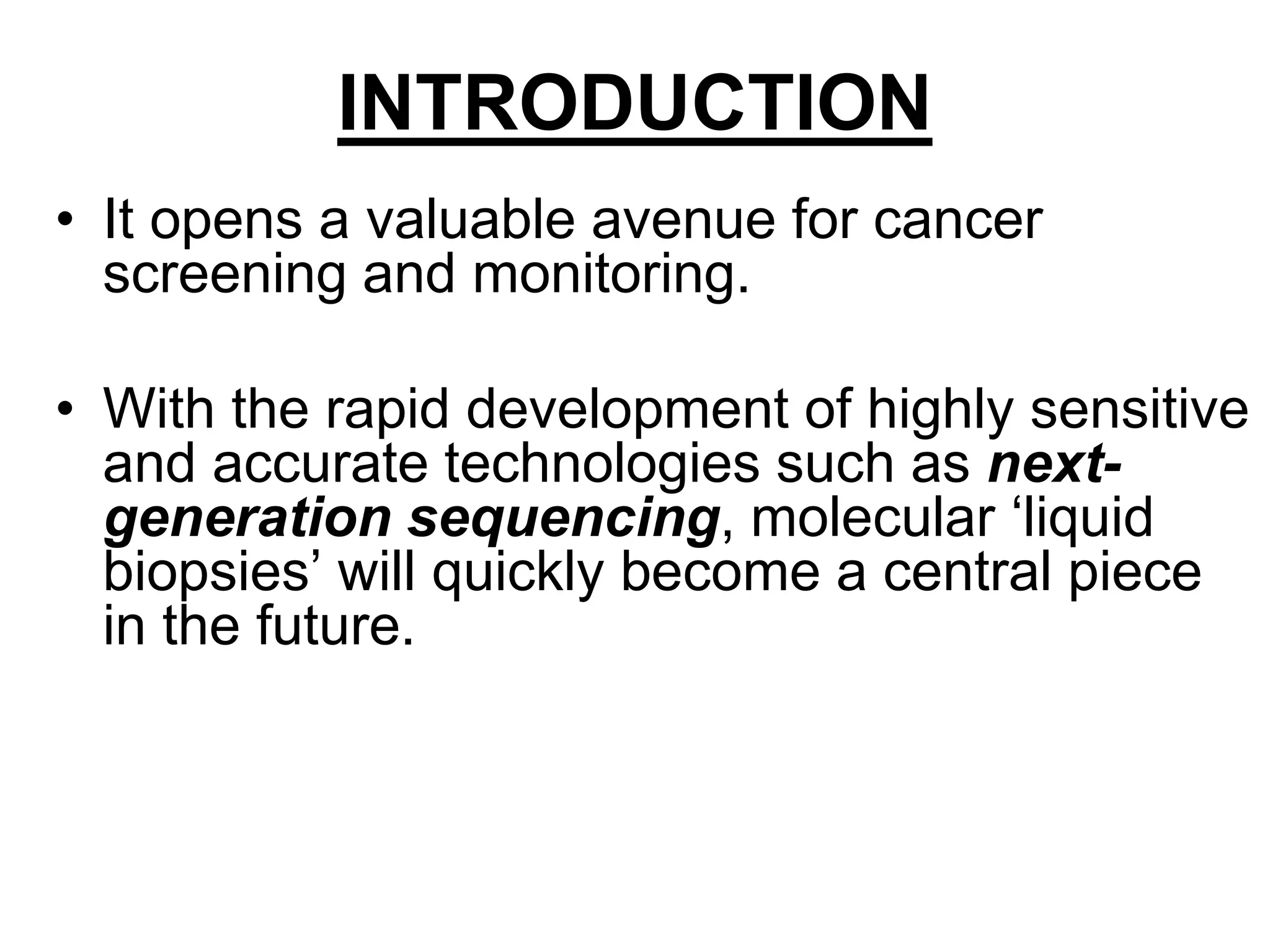 INTRODUCTION

• It opens a valuable avenue for cancer screening and monitoring.

• With the rapid development of highly sensitive and accurate technologies such as next-generation sequencing, molecular ‘liquid biopsies’ will quickly become a central piece in the future.